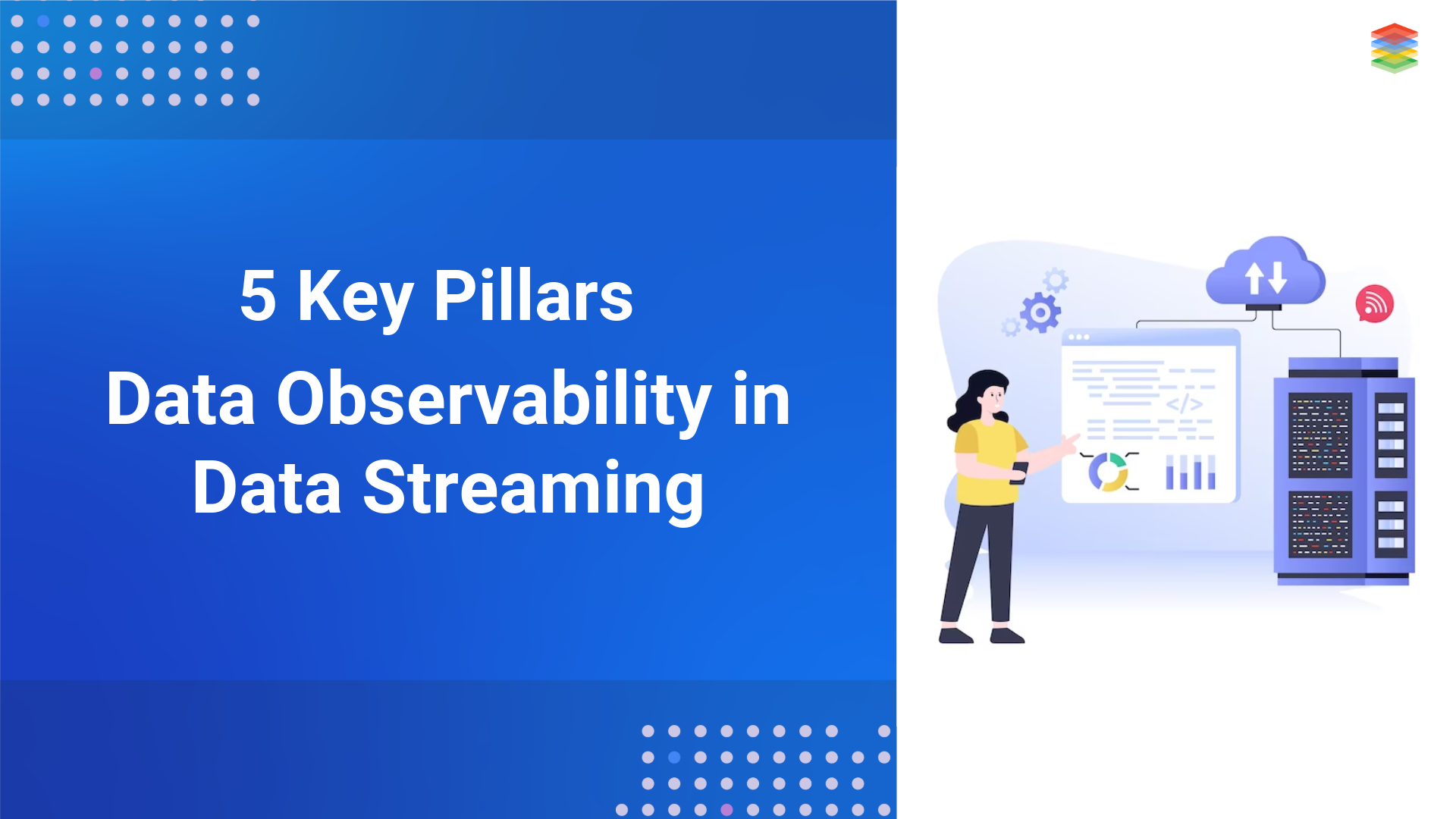 5 Key Pillars
Data Observability in Data Streaming

</>